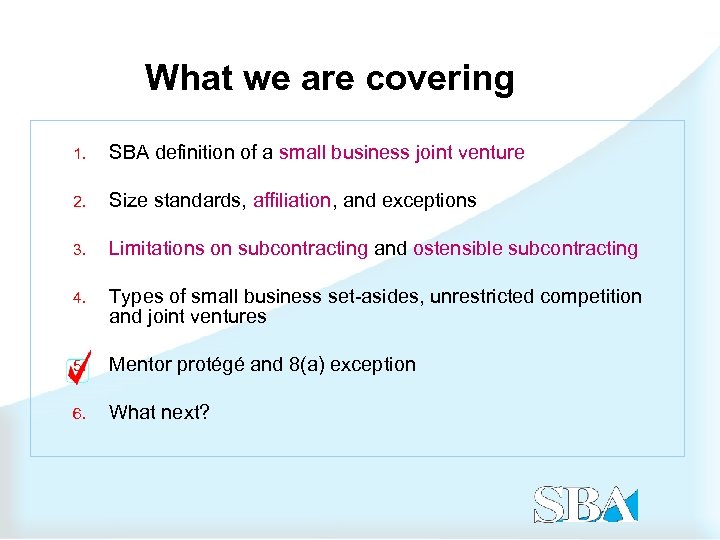 What we are covering

1. SBA definition of a small business joint venture

2. Size standards, affiliation, and exceptions

3. Limitations on subcontracting and ostensible subcontracting

4. Types of small business set-asides, unrestricted competition and joint ventures

5. Mentor protégé and 8(a) exception

6. What next?

SBA